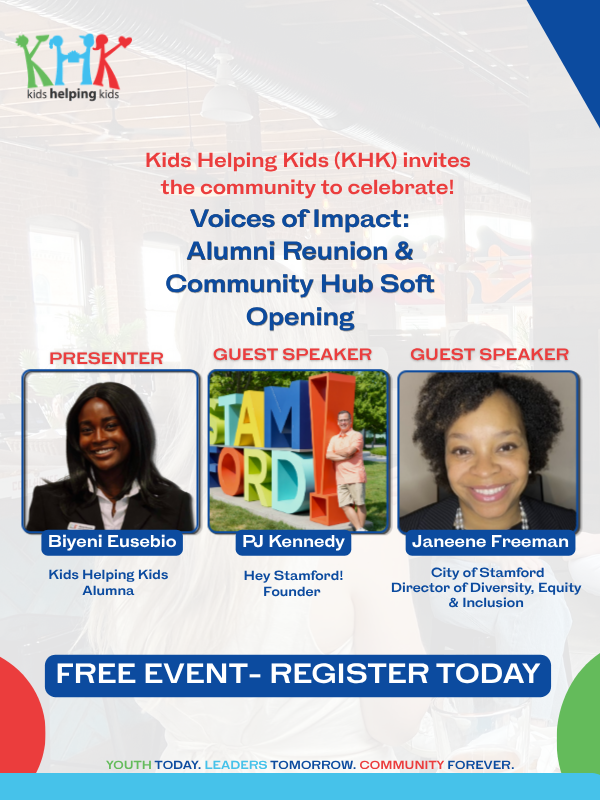 KHK
kids helping kids

Kids Helping Kids (KHK) invites the community to celebrate!

Voices of Impact: Alumni Reunion & Community Hub Soft Opening

PRESENTER

Biyeni Eusebio

Kids Helping Kids Alumna

GUEST SPEAKER

STAMFORD!

PJ Kennedy

Hey Stamford! Founder

GUEST SPEAKER

Janeene Freeman

City of Stamford Director of Diversity, Equity & Inclusion

FREE EVENT- REGISTER TODAY

YOUTH TODAY. LEADERS TOMORROW. COMMUNITY FOREVER.